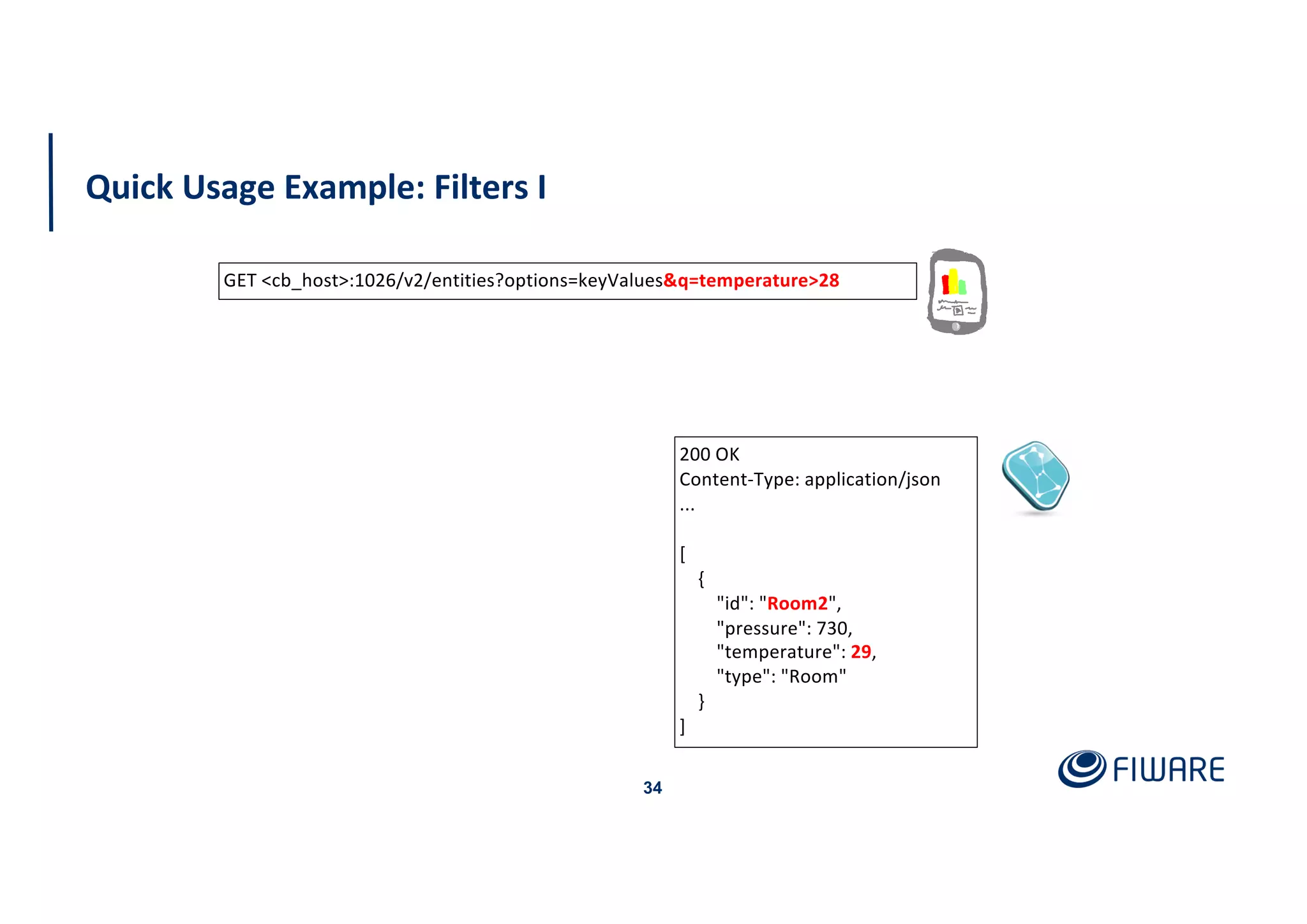 Quick Usage Example: Filters I

GET <cb_host>:1026/v2/entities?options=keyValues&q=temperature>28

200 OK
Content-Type: application/json
...

[
{
"id": "Room2",
"pressure": 730,
"temperature": 29,
"type": "Room"
}
]

34

FIWARE